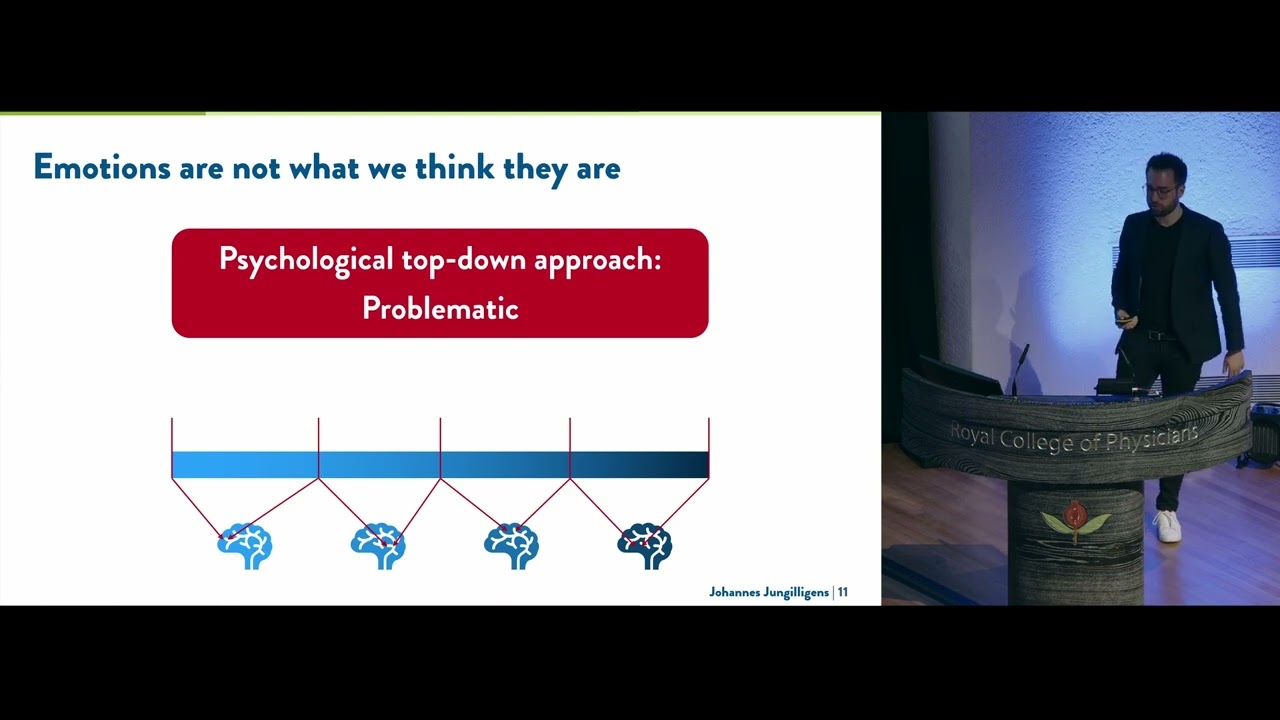 Emotions are not what we think they are

Psychological top-down approach: Problematic

Johannes Jungilligens | 11

Royal College of Physicians